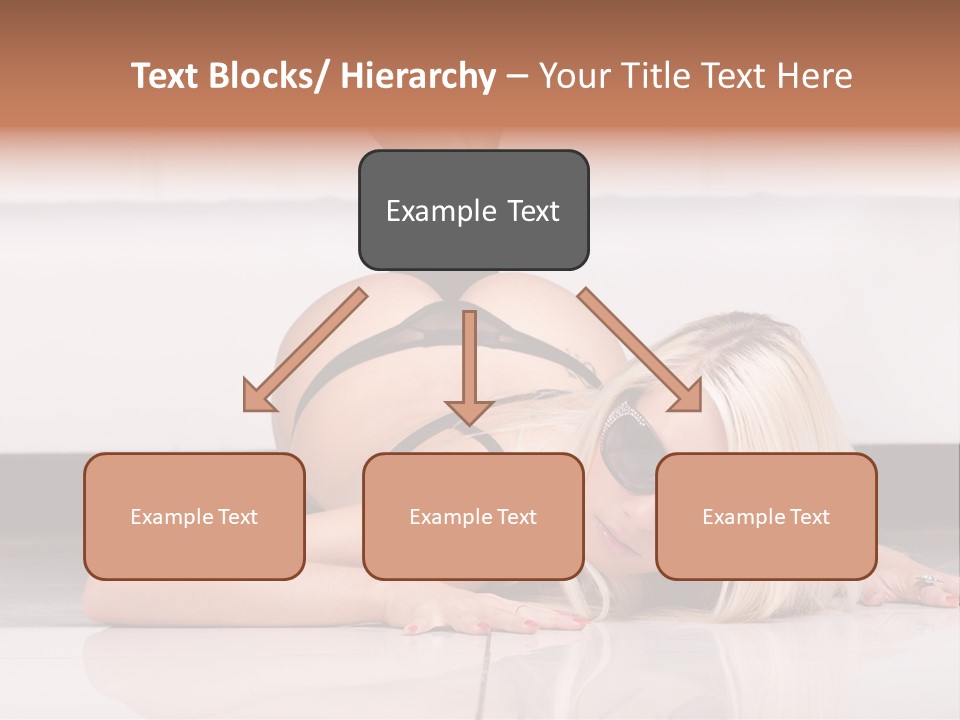 Text Blocks/ Hierarchy – Your Title Text Here

Example Text

Example Text

Example Text

Example Text